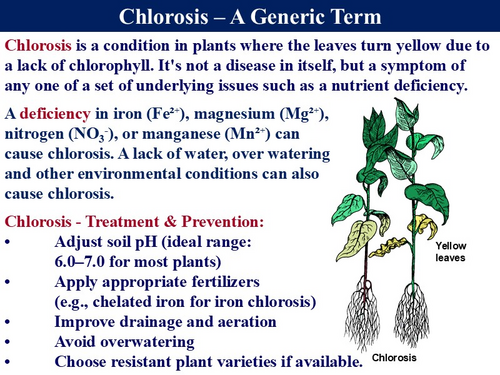 Chlorosis – A Generic Term

Chlorosis is a condition in plants where the leaves turn yellow due to a lack of chlorophyll. It's not a disease in itself, but a symptom of any one of a set of underlying issues such as a nutrient deficiency.

A deficiency in iron ($Fe^{2+}$), magnesium ($Mg^{2+}$), nitrogen ($NO_3^-$), or manganese ($Mn^{2+}$) can cause chlorosis. A lack of water, over watering and other environmental conditions can also cause chlorosis.

Chlorosis - Treatment & Prevention:
• Adjust soil pH (ideal range: 6.0–7.0 for most plants)
• Apply appropriate fertilizers (e.g., chelated iron for iron chlorosis)
• Improve drainage and aeration
• Avoid overwatering
• Choose resistant plant varieties if available.

Yellow leaves

Chlorosis